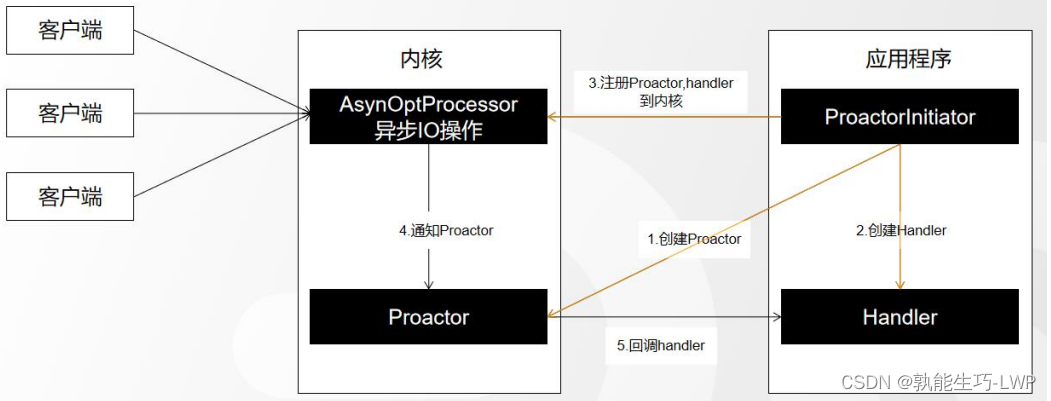 客户端

客户端

客户端

内核

AsynOptProcessor
异步IO操作

4.通知Proactor

Proactor

3.注册Proactor,handler
到内核

1.创建Proactor

5.回调handler

应用程序

ProactorInitiator

2.创建Handler

Handler

CSDN @孰能生巧-LWP